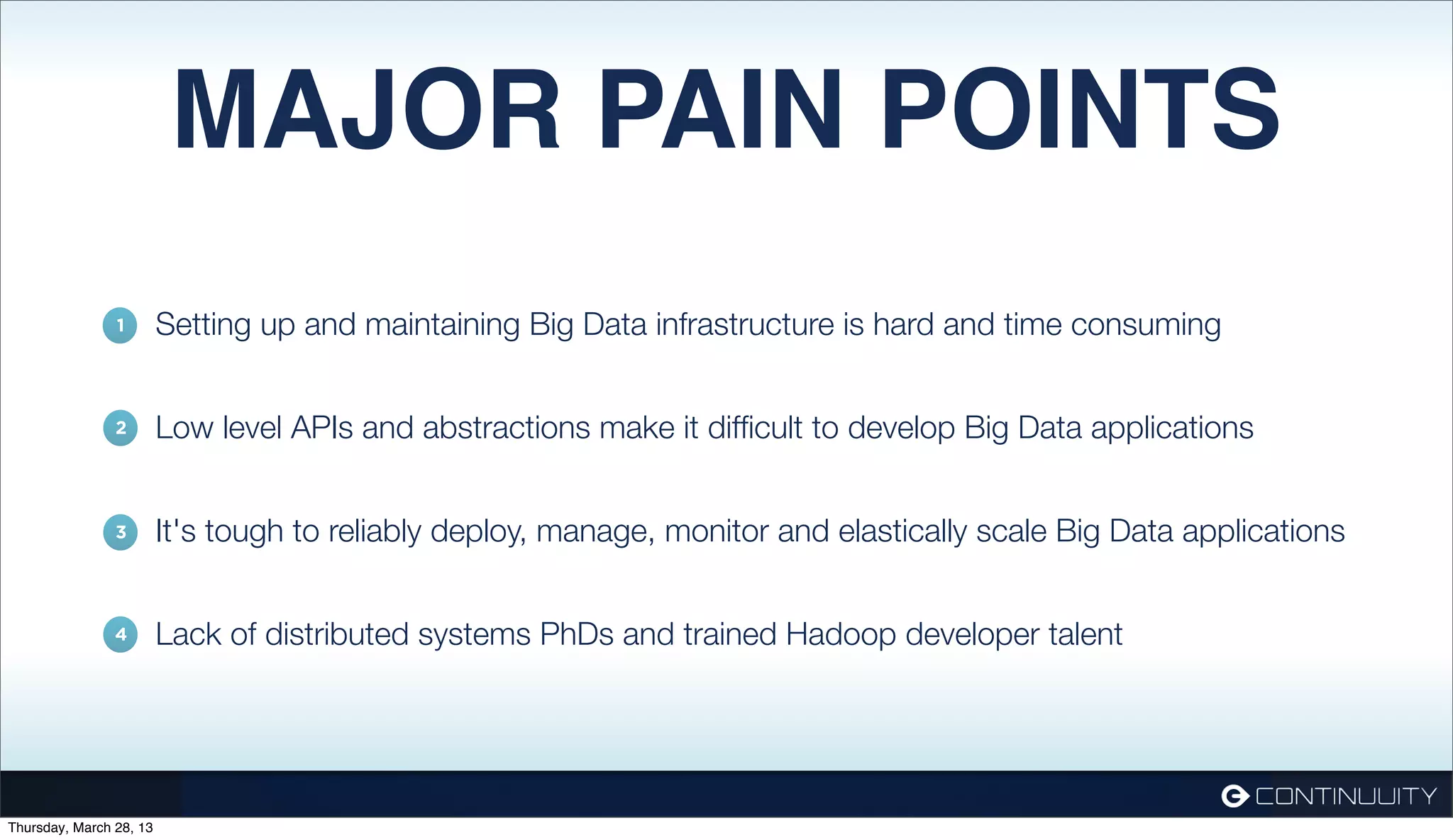 MAJOR PAIN POINTS

1 Setting up and maintaining Big Data infrastructure is hard and time consuming

2 Low level APIs and abstractions make it difficult to develop Big Data applications

3 It's tough to reliably deploy, manage, monitor and elastically scale Big Data applications

4 Lack of distributed systems PhDs and trained Hadoop developer talent

CONTINUUITY

Thursday, March 28, 13